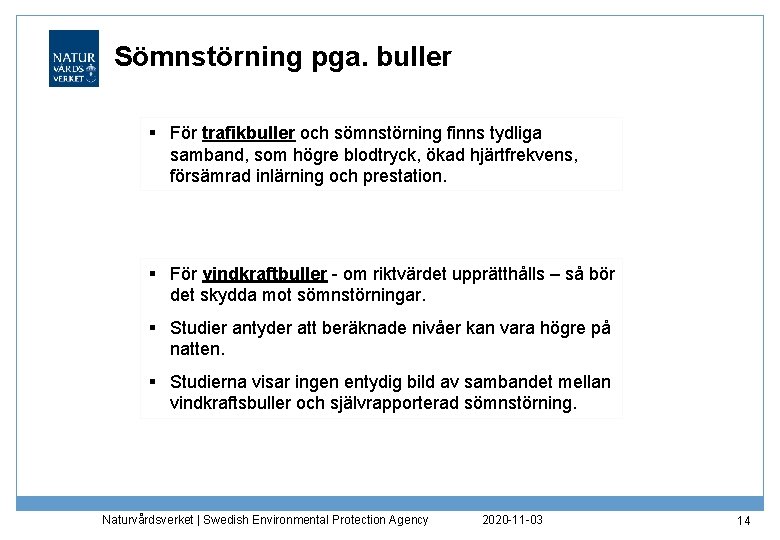 NATUR VÅRDS VERKET

Sömnstörning pga. buller

▪ För trafikbuller och sömnstörning finns tydliga samband, som högre blodtryck, ökad hjärtfrekvens, försämrad inlärning och prestation.

▪ För vindkraftbuller - om riktvärdet upprätthålls – så bör det skydda mot sömnstörningar.

▪ Studier antyder att beräknade nivåer kan vara högre på natten.

▪ Studierna visar ingen entydig bild av sambandet mellan vindkraftsbuller och självrapporterad sömnstörning.

Naturvårdsverket | Swedish Environmental Protection Agency 2020-11-03 14